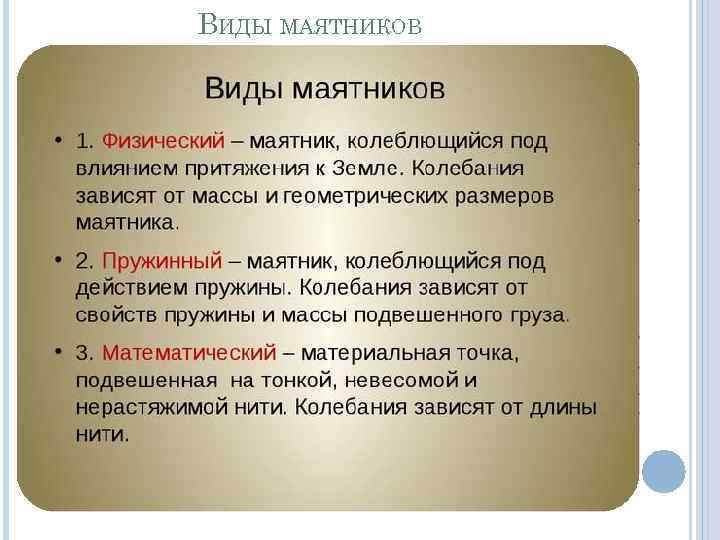 Виды маятников

Виды маятников

• 1. Физический – маятник, колеблющийся под влиянием притяжения к Земле. Колебания зависят от массы и геометрических размеров маятника.

• 2. Пружинный – маятник, колеблющийся под действием пружины. Колебания зависят от свойств пружины и массы подвешенного груза.

• 3. Математический – материальная точка, подвешенная на тонкой, невесомой и нерастяжимой нити. Колебания зависят от длины нити.